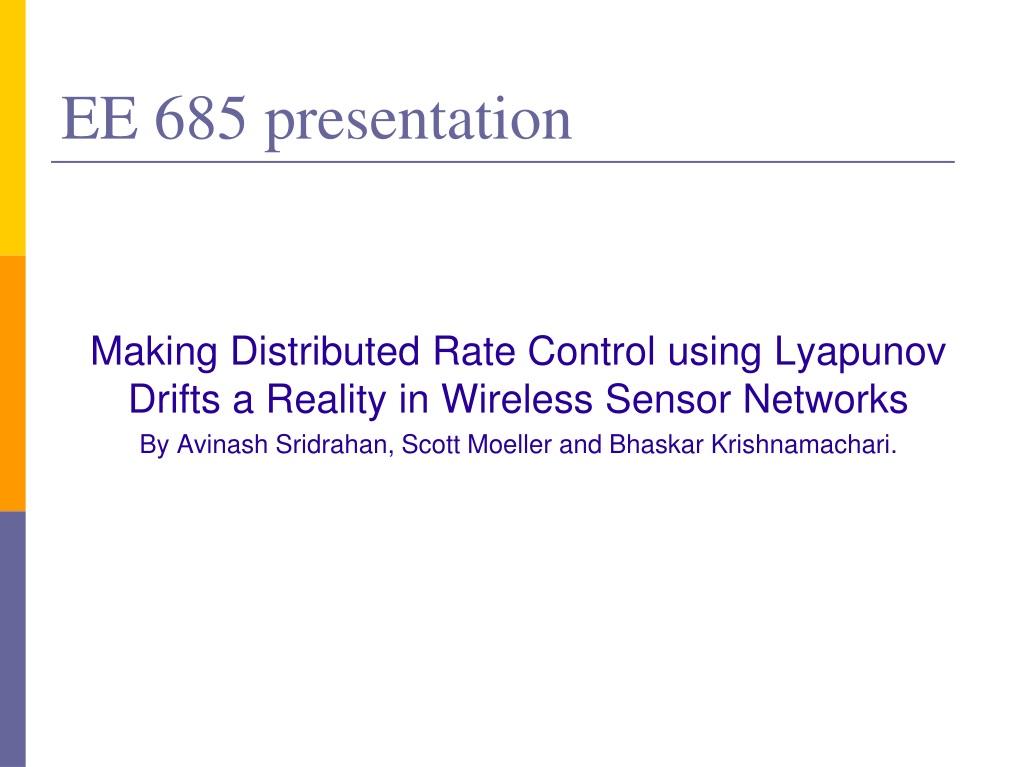 EE 685 presentation

Making Distributed Rate Control using Lyapunov Drifts a Reality in Wireless Sensor Networks

By Avinash Sridrahan, Scott Moeller and Bhaskar Krishnamachari.